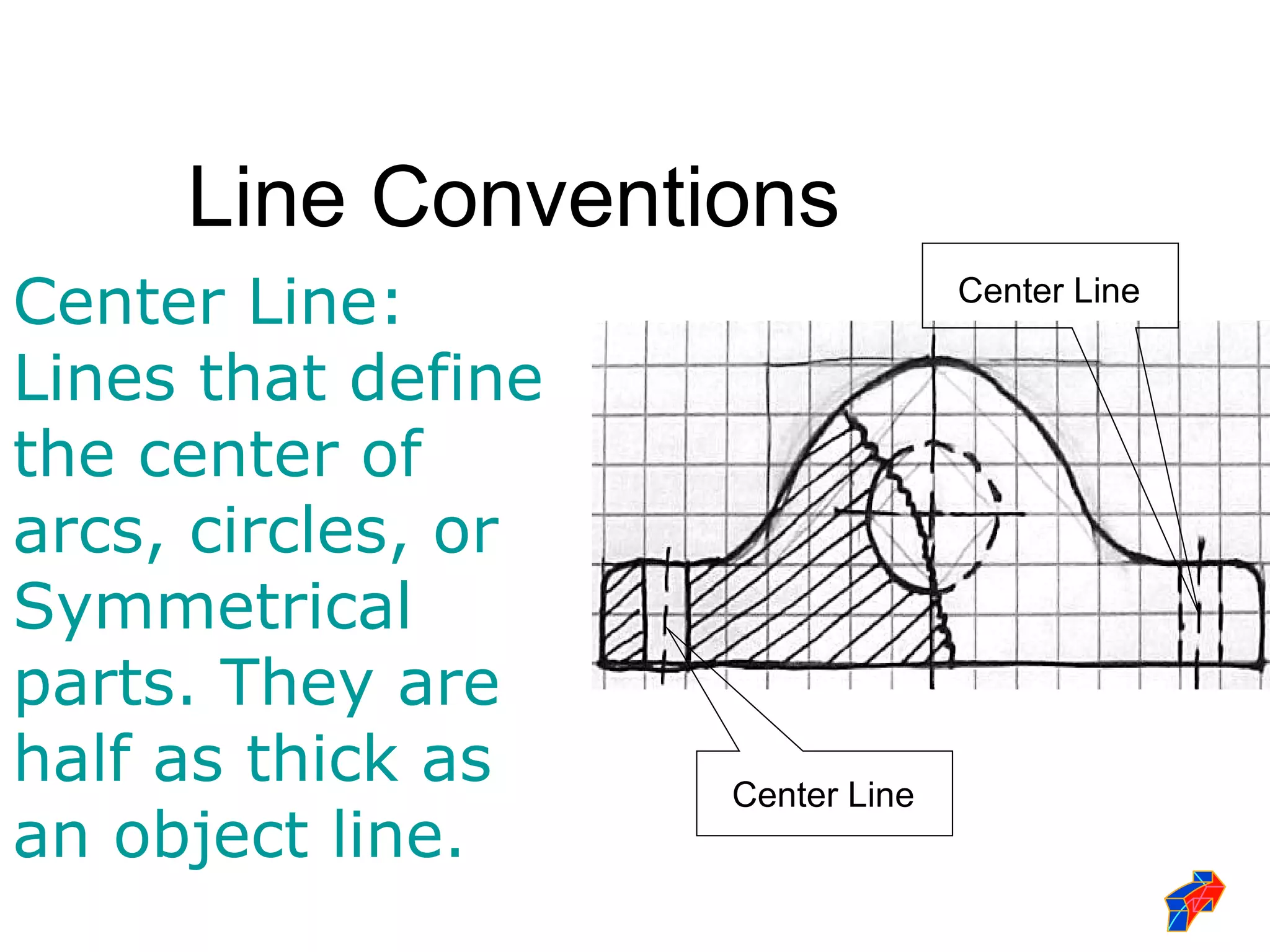 Line Conventions

Center Line: Lines that define the center of arcs, circles, or Symmetrical parts. They are half as thick as an object line.

Center Line

Center Line